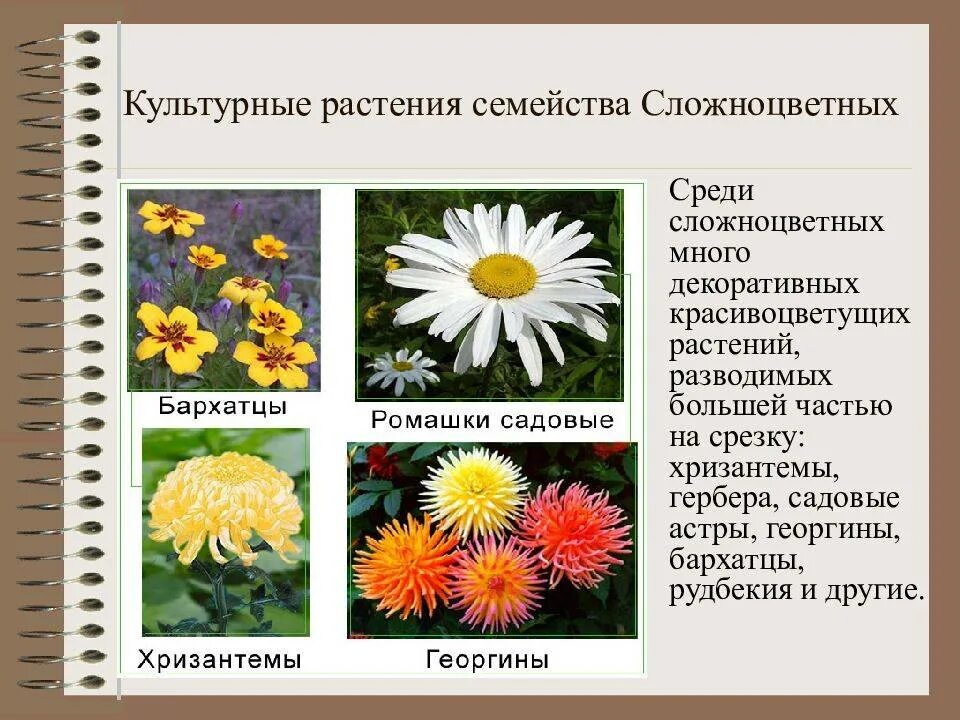 Культурные растения семейства Сложноцветных

Бархатцы

Ромашки садовые

Хризантемы

Георгины

Среди сложноцветных много декоративных красивоцветущих растений, разводимых большей частью на срезку: хризантемы, гербера, садовые астры, георгины, бархатцы, рудбекия и другие.